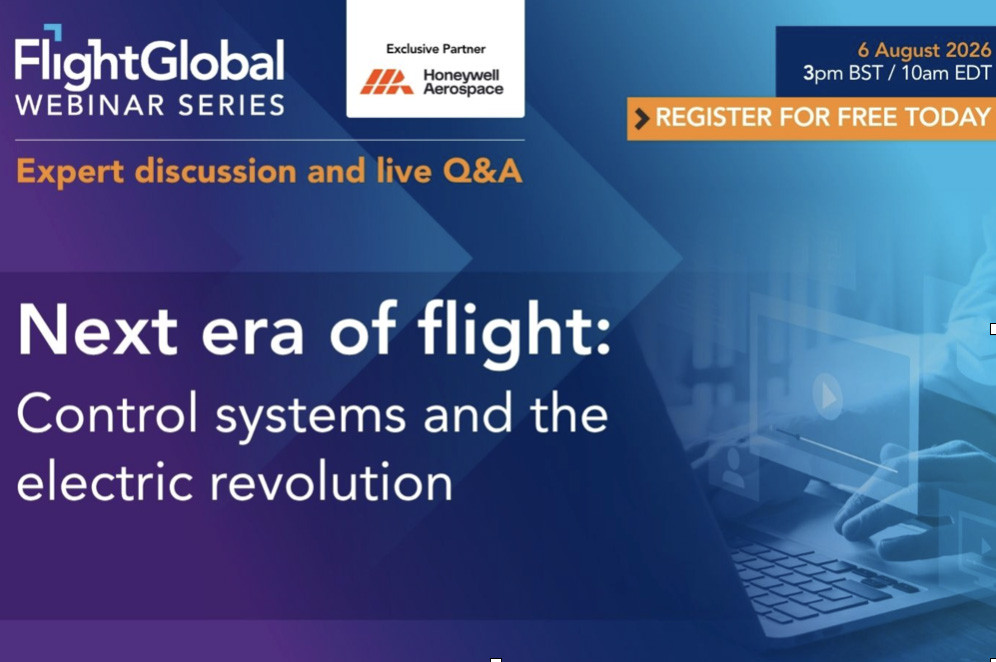 FlightGlobal
WEBINAR SERIES

Exclusive Partner
Honeywell Aerospace

6 August 2026
3pm BST / 10am EDT

REGISTER FOR FREE TODAY

Expert discussion and live Q&A

Next era of flight:
Control systems and the electric revolution